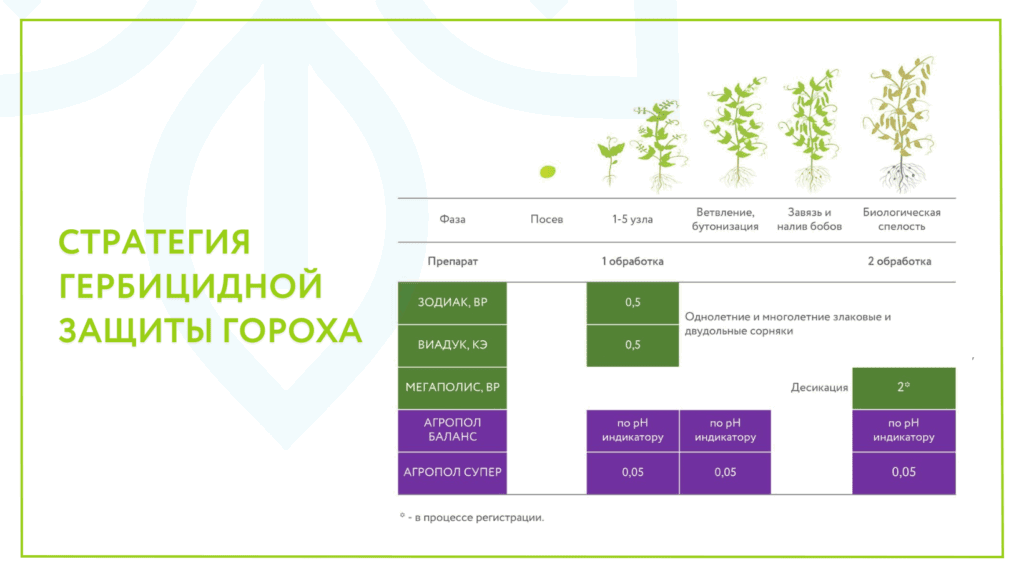 СТРАТЕГИЯ ГЕРБИЦИДНОЙ ЗАЩИТЫ ГОРОХА

| Фаза | Посев | 1-5 узла | Ветвление, бутонизация | Завязь и налив бобов | Биологическая спелость |
|---|---|---|---|---|---|
| Препарат | | 1 обработка | | | 2 обработка |
| ЗОДИАК, ВР | | 0,5 | Однолетние и многолетние злаковые и двудольные сорняки | | |
| ВИАДУК, КЭ | | 0,5 | | | |
| МЕГАПОЛИС, ВР | | | | Десикация | 2° |
| АГРОПОЛ БАЛАНС | | по pH индикатору | по pH индикатору | | по pH индикатору |
| АГРОПОЛ СУПЕР | | 0,05 | 0,05 | | 0,05 |

° - в процессе регистрации.